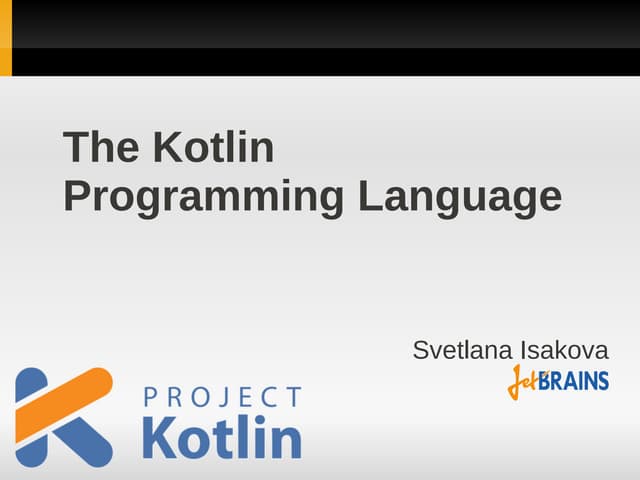 The Kotlin Programming Language

Svetlana Isakova

JetBRAINS

PROJECT Kotlin